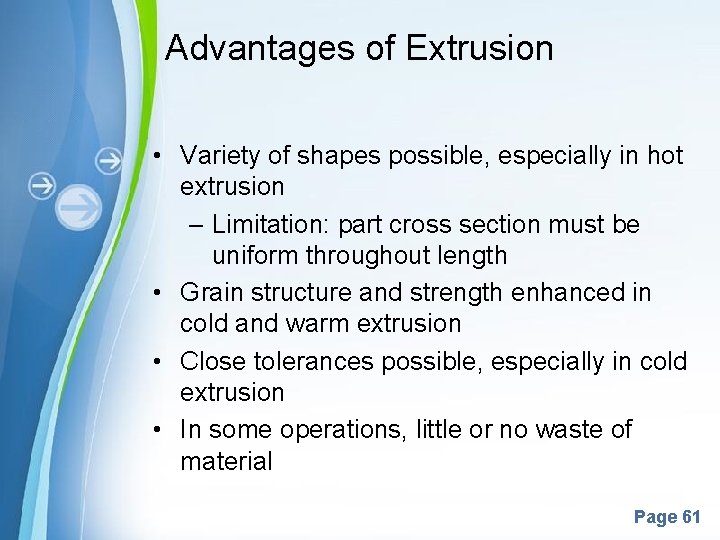 Advantages of Extrusion

• Variety of shapes possible, especially in hot extrusion
– Limitation: part cross section must be uniform throughout length
• Grain structure and strength enhanced in cold and warm extrusion
• Close tolerances possible, especially in cold extrusion
• In some operations, little or no waste of material

Page 61